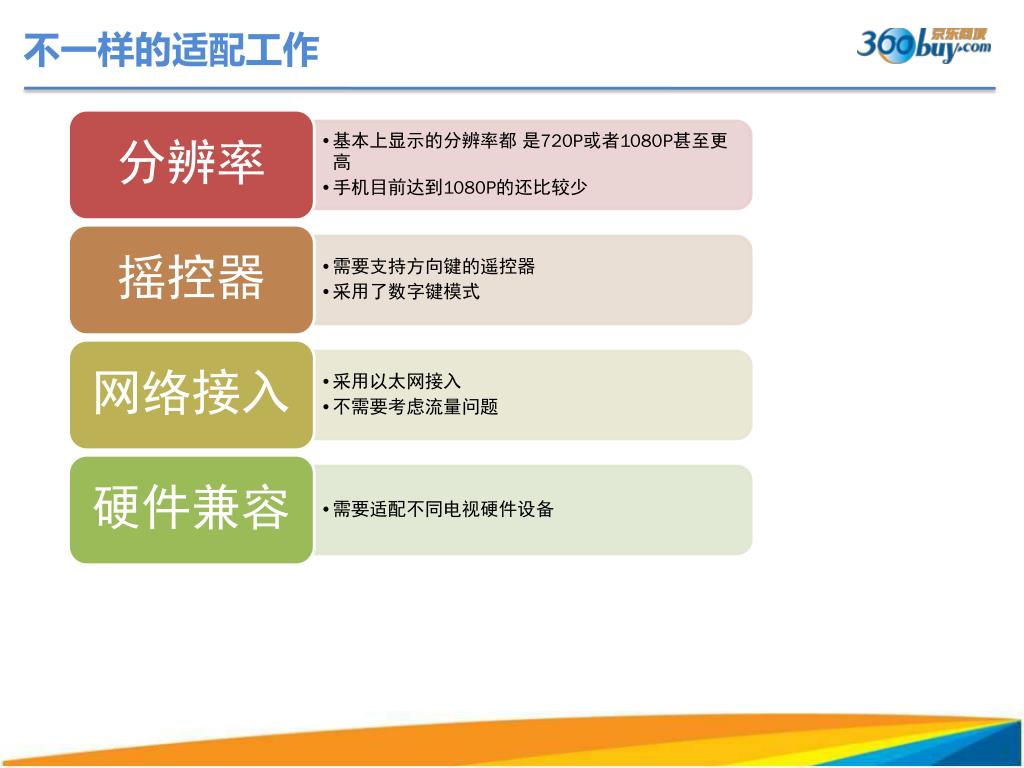 不一样的适配工作

360buy.com 京东商城

分辨率

• 基本上显示的分辨率都 是720P或者1080P甚至更高
• 手机目前达到1080P的还比较少

摇控器

• 需要支持方向键的遥控器
• 采用了数字键模式

网络接入

• 采用以太网接入
• 不需要考虑流量问题

硬件兼容

• 需要适配不同电视硬件设备